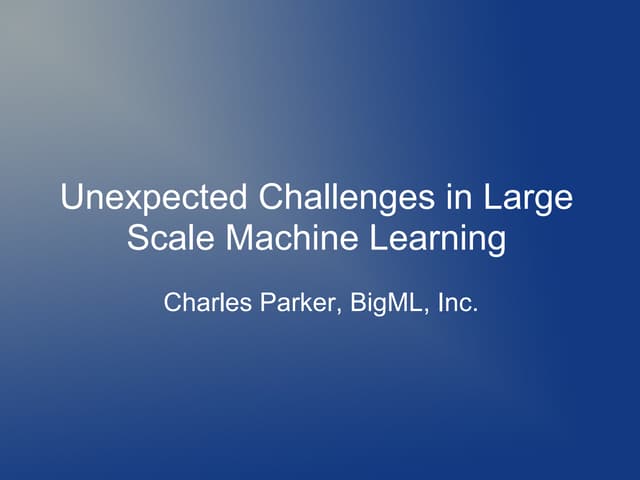 Unexpected Challenges in Large Scale Machine Learning

Charles Parker, BigML, Inc.